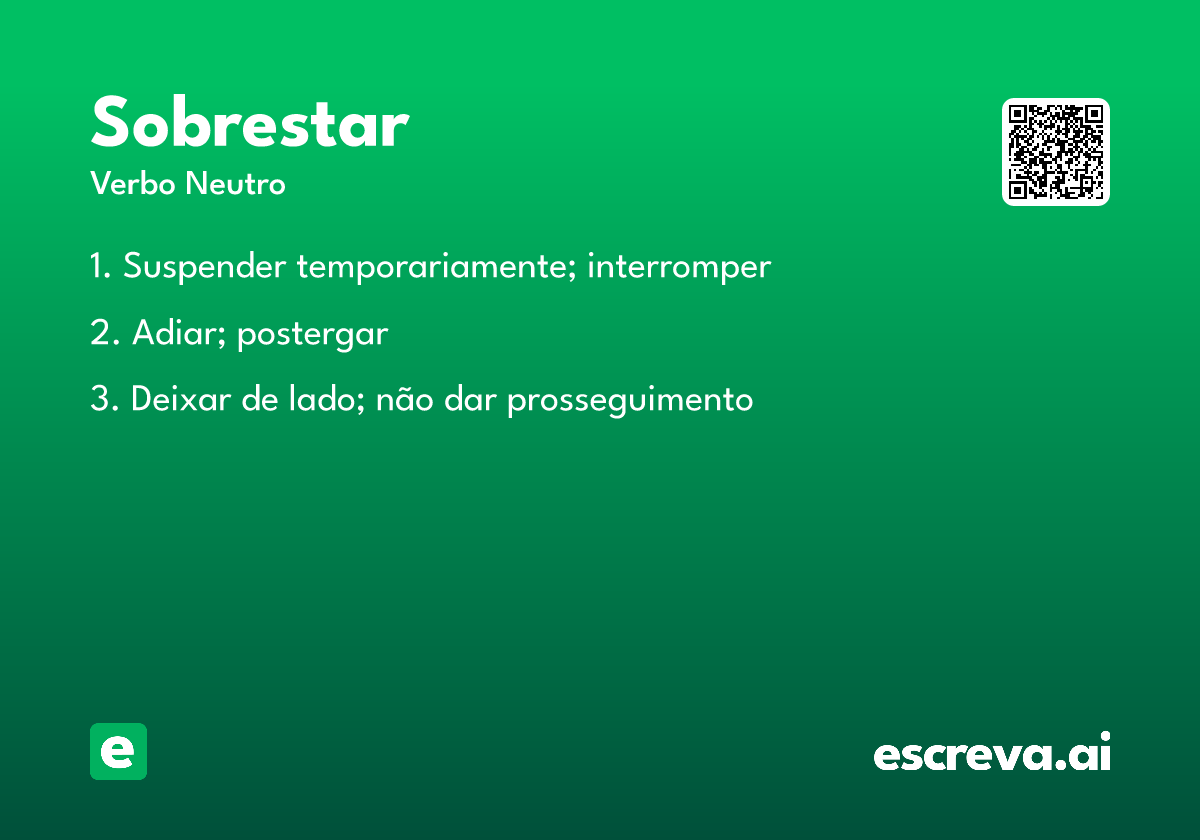 Sobrestar
Verbo Neutro

1. Suspender temporariamente; interromper

2. Adiar; postergar

3. Deixar de lado; não dar prosseguimento

e

escreva.ai